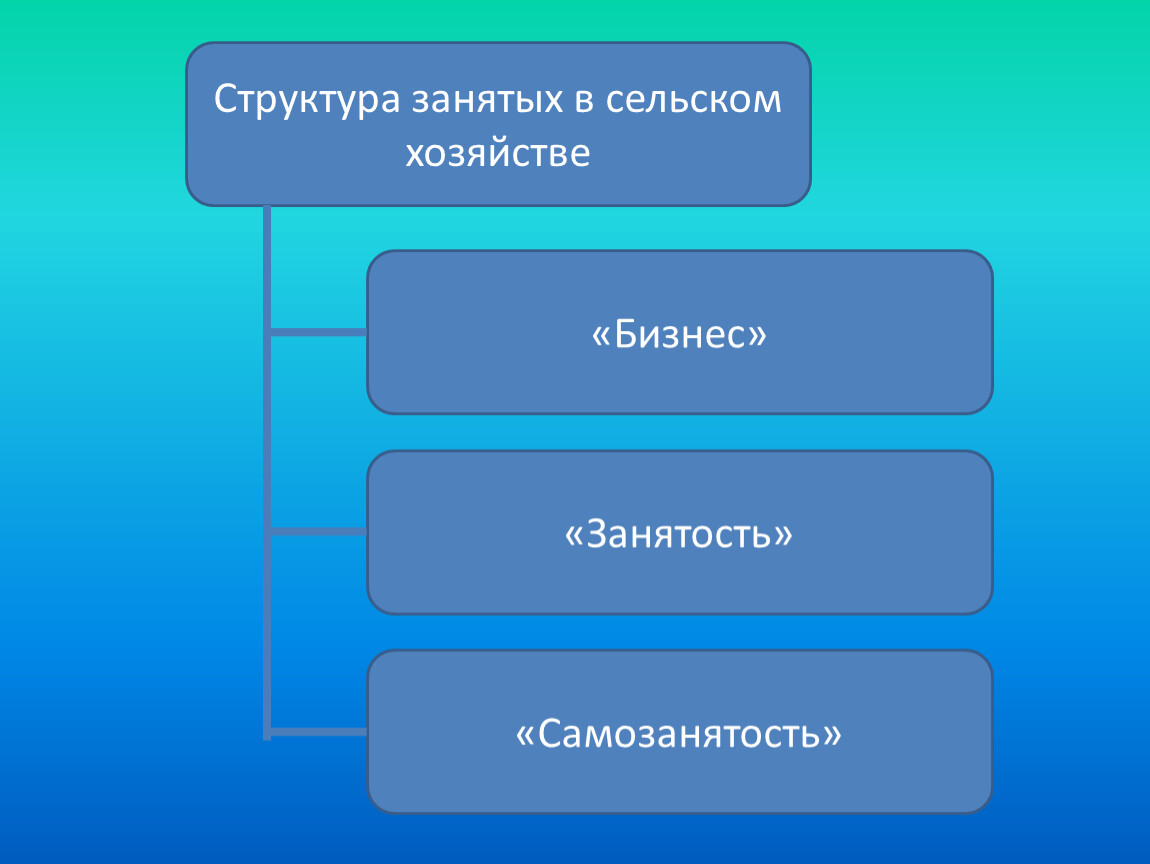 Структура занятых в сельском хозяйстве

«Бизнес»

«Занятость»

«Самозанятость»